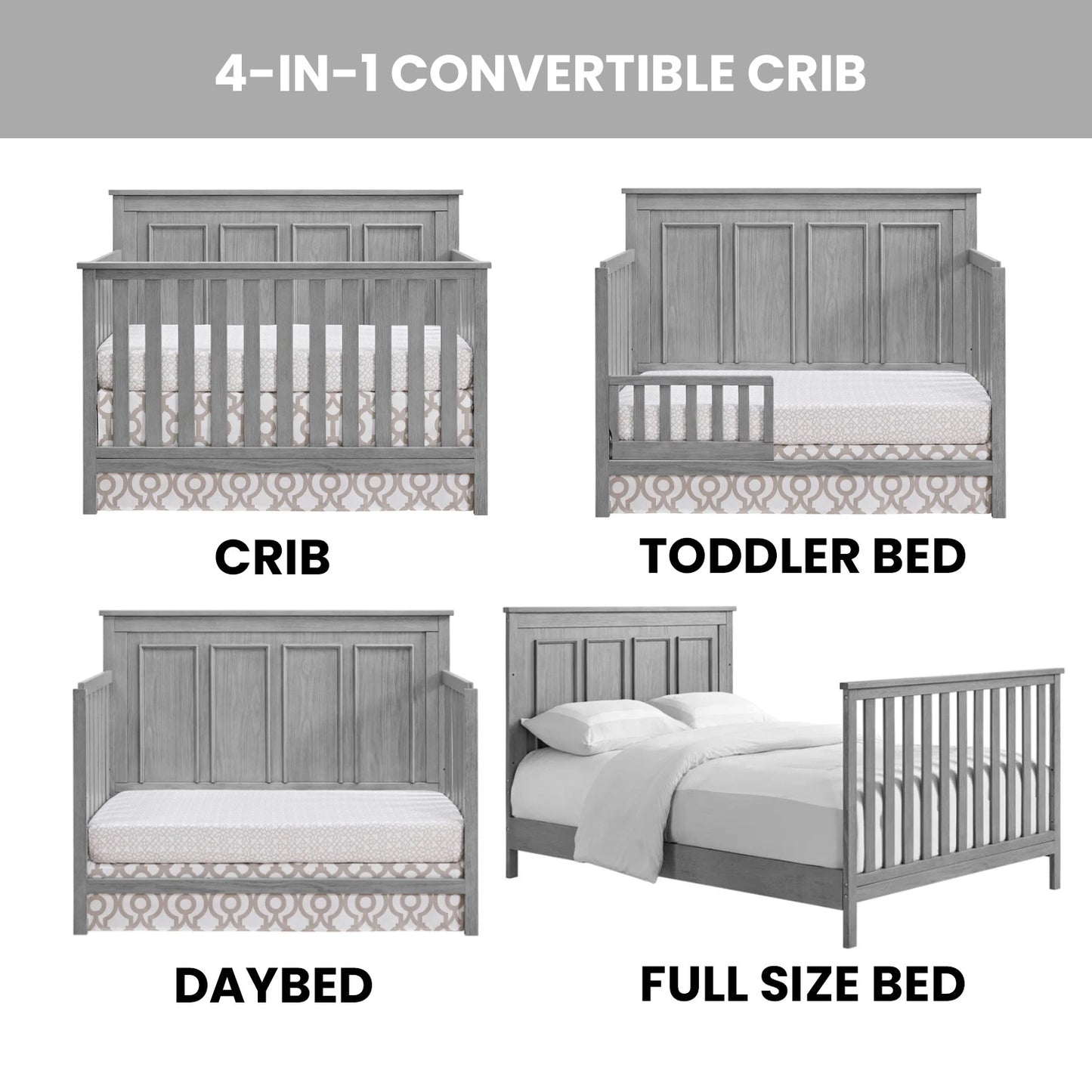 4-IN-1 CONVERTIBLE CRIB

CRIB

TODDLER BED

DAYBED

FULL SIZE BED